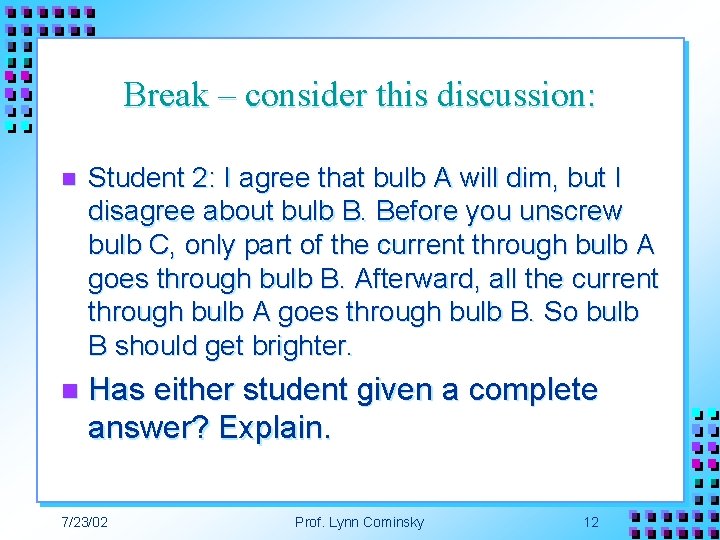 Break – consider this discussion:

Student 2: I agree that bulb A will dim, but I disagree about bulb B. Before you unscrew bulb C, only part of the current through bulb A goes through bulb B. Afterward, all the current through bulb A goes through bulb B. So bulb B should get brighter.

Has either student given a complete answer? Explain.

7/23/02

Prof. Lynn Cominsky

12